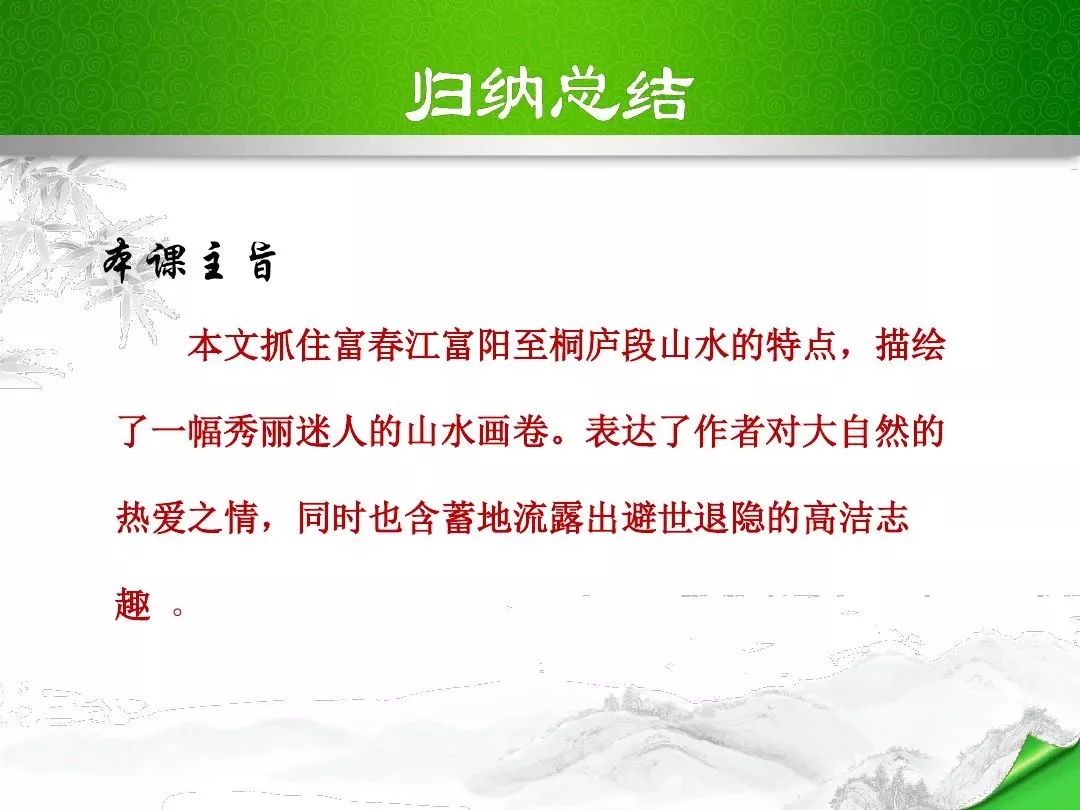 归纳总结

本课主旨

本文抓住富春江富阳至桐庐段山水的特点，描绘了一幅秀丽迷人的山水画卷。表达了作者对大自然的热爱之情，同时也含蓄地流露出避世退隐的高洁志趣 。